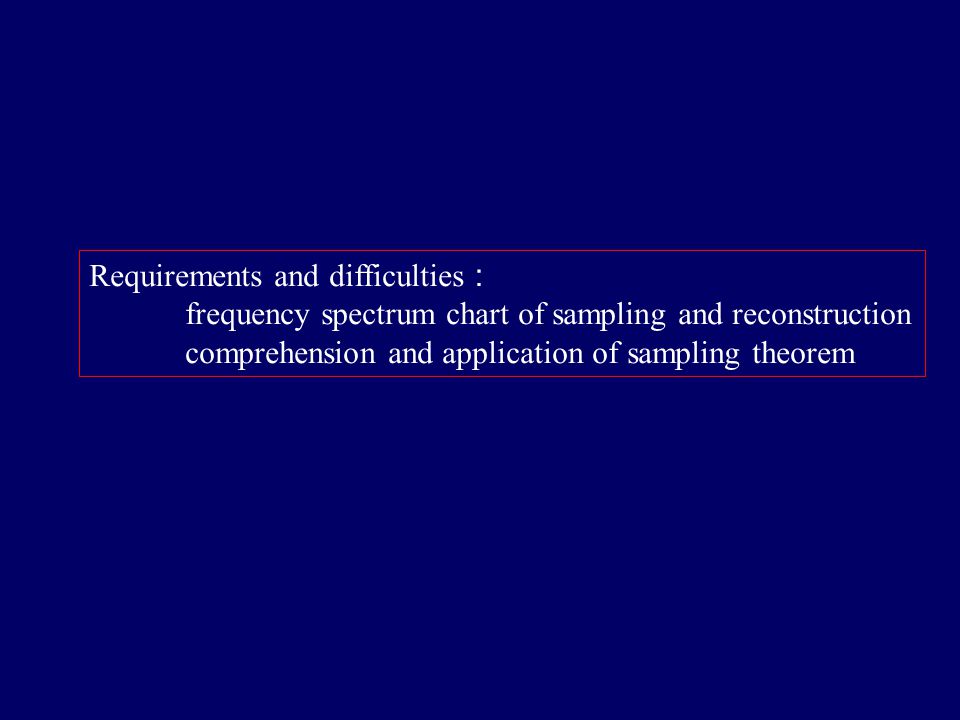 Requirements and difficulties：
frequency spectrum chart of sampling and reconstruction
comprehension and application of sampling theorem